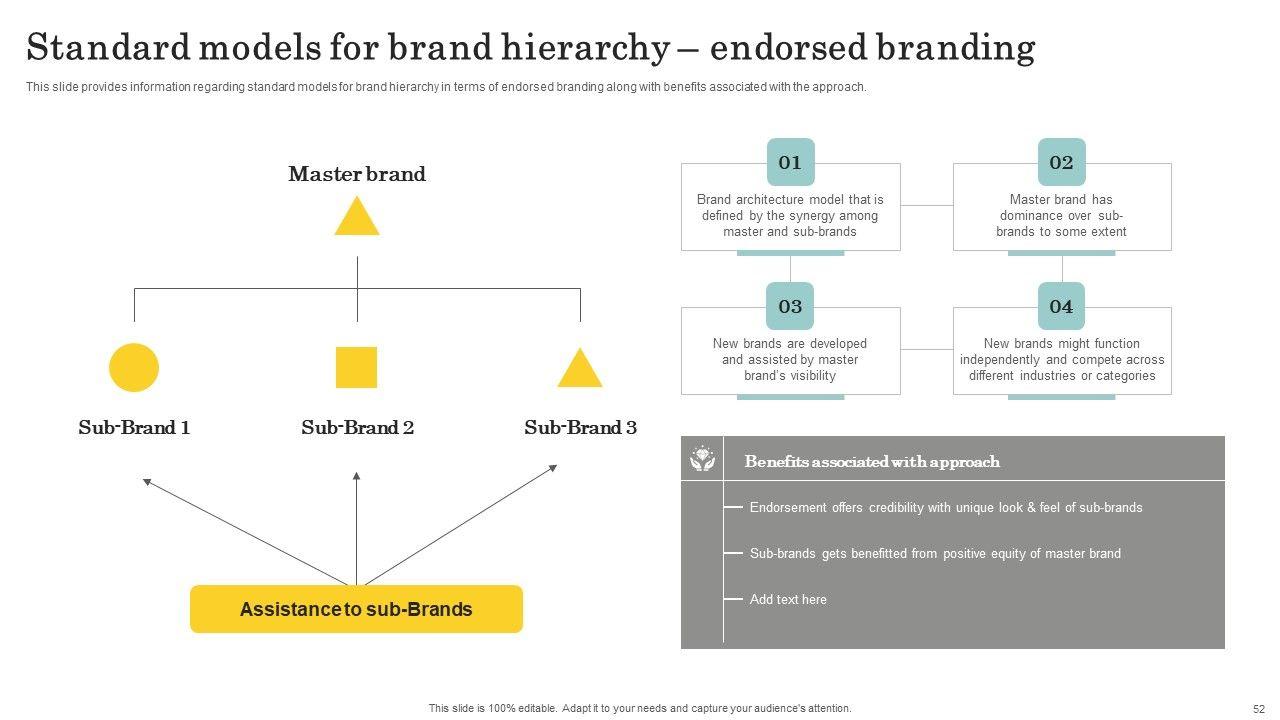 Standard models for brand hierarchy – endorsed branding

This slide provides information regarding standard models for brand hierarchy in terms of endorsed branding along with benefits associated with the approach.

Master brand

Sub-Brand 1

Sub-Brand 2

Sub-Brand 3

Assistance to sub-Brands

01

Brand architecture model that is defined by the synergy among master and sub-brands

02

Master brand has dominance over sub-brands to some extent

03

New brands are developed and assisted by master brand's visibility

04

New brands might function independently and compete across different industries or categories

Benefits associated with approach

Endorsement offers credibility with unique look & feel of sub-brands

Sub-brands gets benefitted from positive equity of master brand

Add text here

This slide is 100% editable. Adapt it to your needs and capture your audience's attention.

52